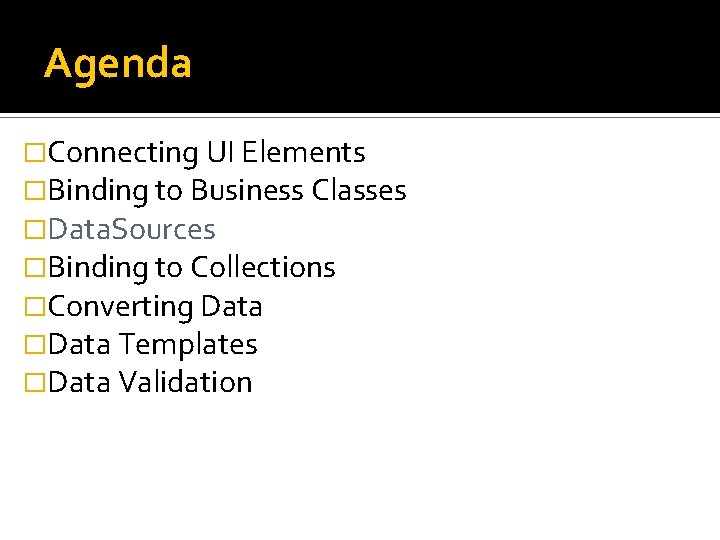 Agenda

□Connecting UI Elements
□Binding to Business Classes
□DataSources
□Binding to Collections
□Converting Data
□Data Templates
□Data Validation